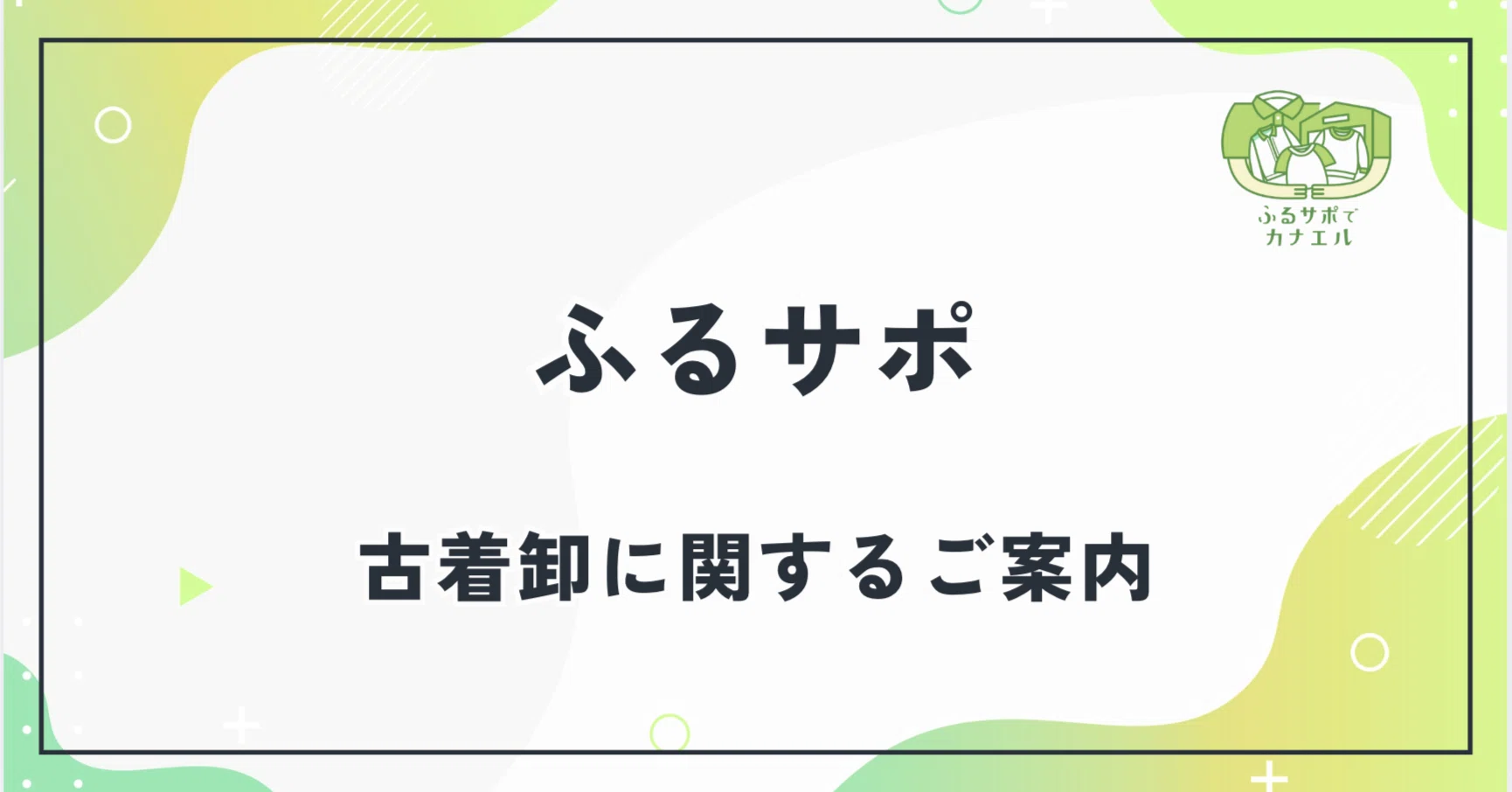 ふるサポで
カナエル

ふるサポ

古着卸に関するご案内